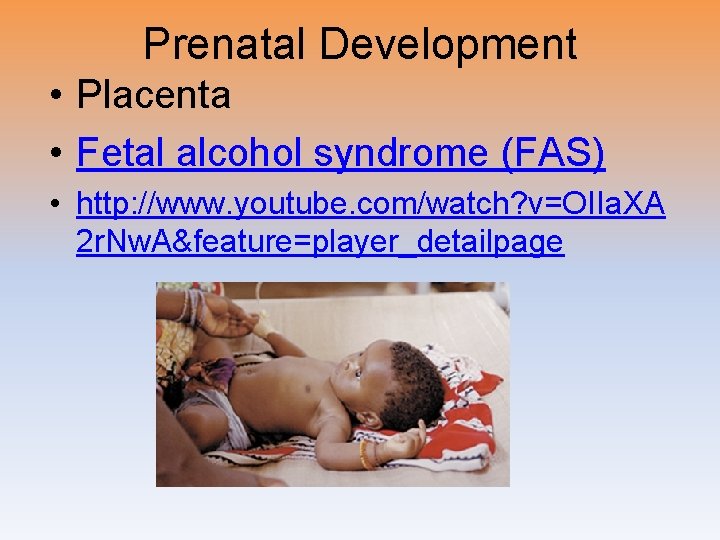 Prenatal Development

• Placenta

• Fetal alcohol syndrome (FAS)

• http://www.youtube.com/watch?v=OIIaXA2rNwA&feature=player_detailpage